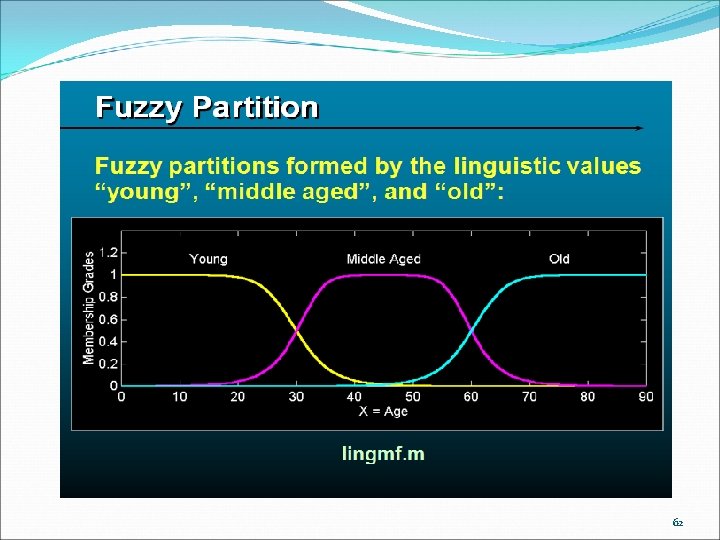 Fuzzy Partition

Fuzzy partitions formed by the linguistic values “young”, “middle aged”, and “old”:

Membership Grades
1.2
1
0.8
0.6
0.4
0.2
0
Young
Middle Aged
Old
0 10 20 30 40 50 60 70 80 90
X = Age

lingmf.m

62